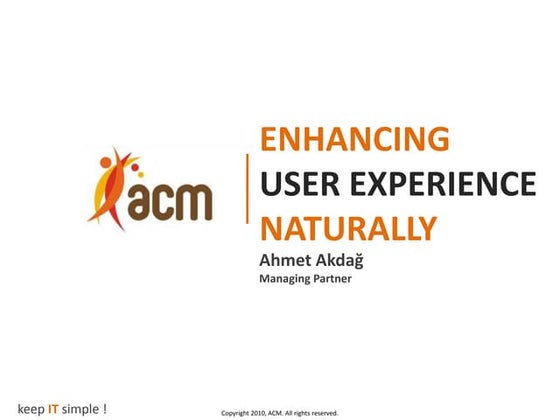 acm

ENHANCING
USER EXPERIENCE
NATURALLY

Ahmet Akdağ
Managing Partner

keep IT simple !

Copyright 2010, ACM. All rights reserved.